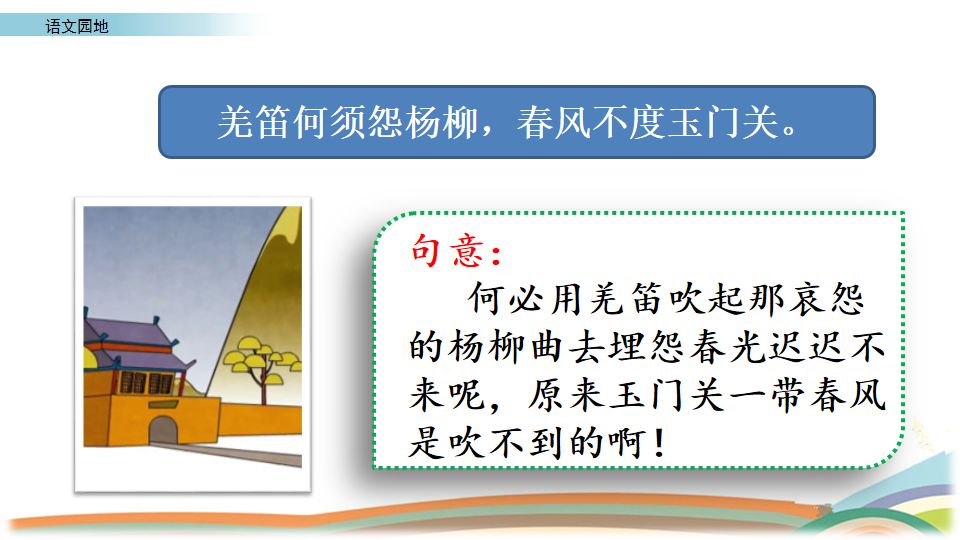 语文园地

羌笛何须怨杨柳，春风不度玉门关。

句意：

何必用羌笛吹起那哀怨的杨柳曲去埋怨春光迟迟不来呢，原来玉门关一带春风是吹不到的啊！